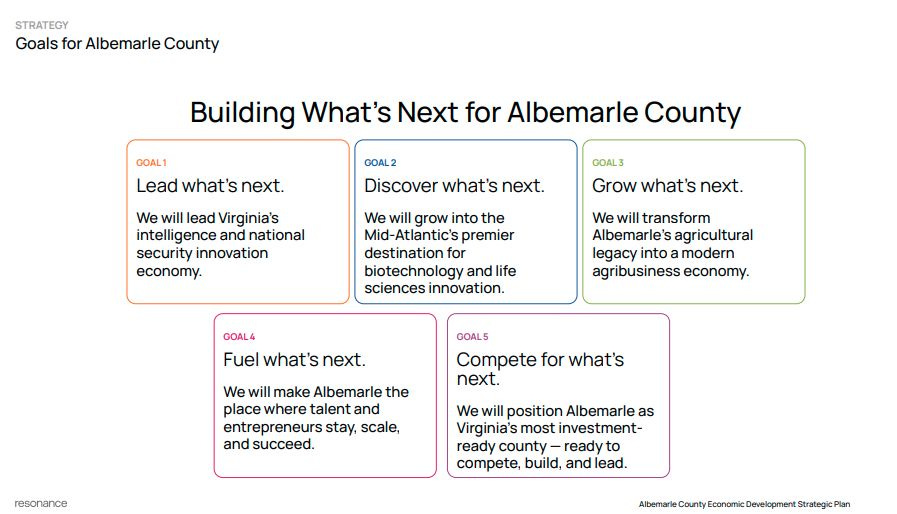 STRATEGY
Goals for Albemarle County

Building What's Next for Albemarle County

GOAL 1
Lead what's next.
We will lead Virginia's intelligence and national security innovation economy.

GOAL 2
Discover what's next.
We will grow into the Mid-Atlantic's premier destination for biotechnology and life sciences innovation.

GOAL 3
Grow what's next.
We will transform Albemarle's agricultural legacy into a modern agribusiness economy.

GOAL 4
Fuel what's next.
We will make Albemarle the place where talent and entrepreneurs stay, scale, and succeed.

GOAL 5
Compete for what's next.
We will position Albemarle as Virginia's most investment-ready county — ready to compete, build, and lead.

resonance

Albemarle County Economic Development Strategic Plan